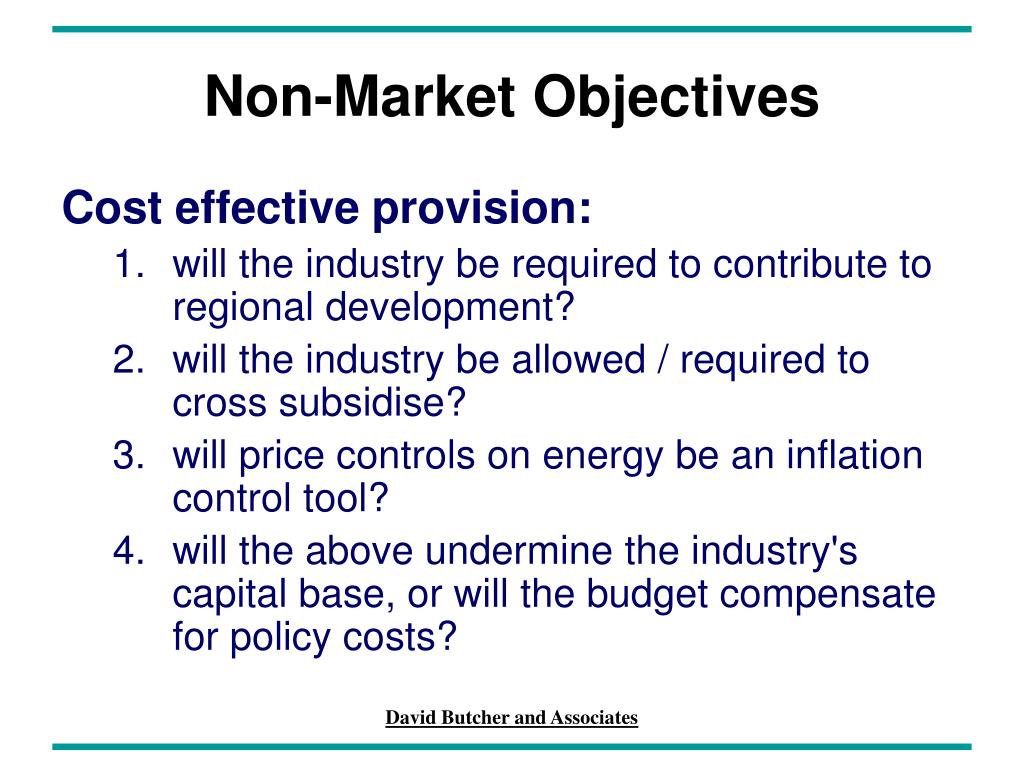 Non-Market Objectives

Cost effective provision:

1. will the industry be required to contribute to regional development?
2. will the industry be allowed / required to cross subsidise?
3. will price controls on energy be an inflation control tool?
4. will the above undermine the industry's capital base, or will the budget compensate for policy costs?

David Butcher and Associates